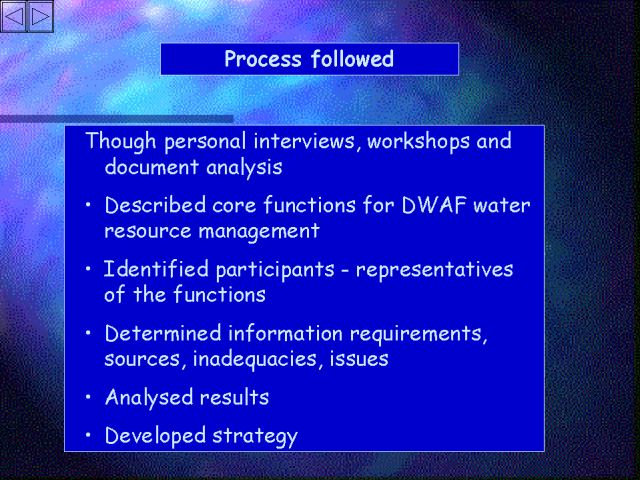 Process followed

Though personal interviews, workshops and document analysis

• Described core functions for DWAF water resource management

• Identified participants - representatives of the functions

• Determined information requirements, sources, inadequacies, issues

• Analysed results

• Developed strategy